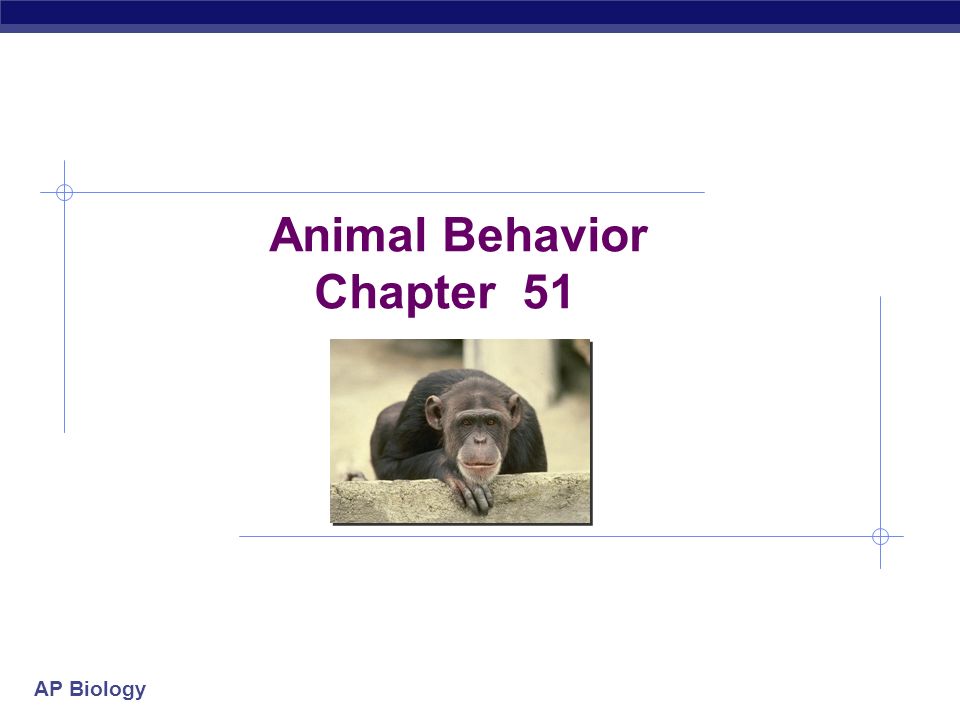 Animal Behavior
Chapter 51

AP Biology